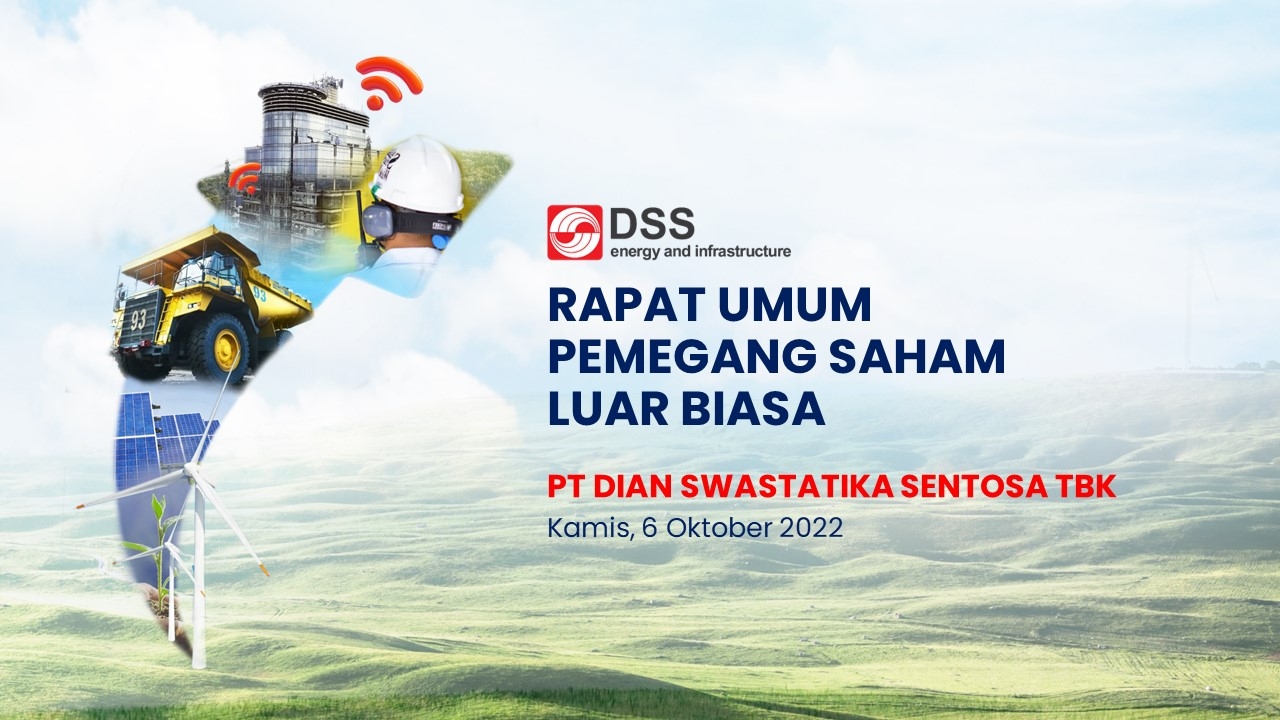 DSS
energy and infrastructure

RAPAT UMUM PEMEGANG SAHAM LUAR BIASA

PT DIAN SWASTATIKA SENTOSA TBK
Kamis, 6 Oktober 2022

93
93